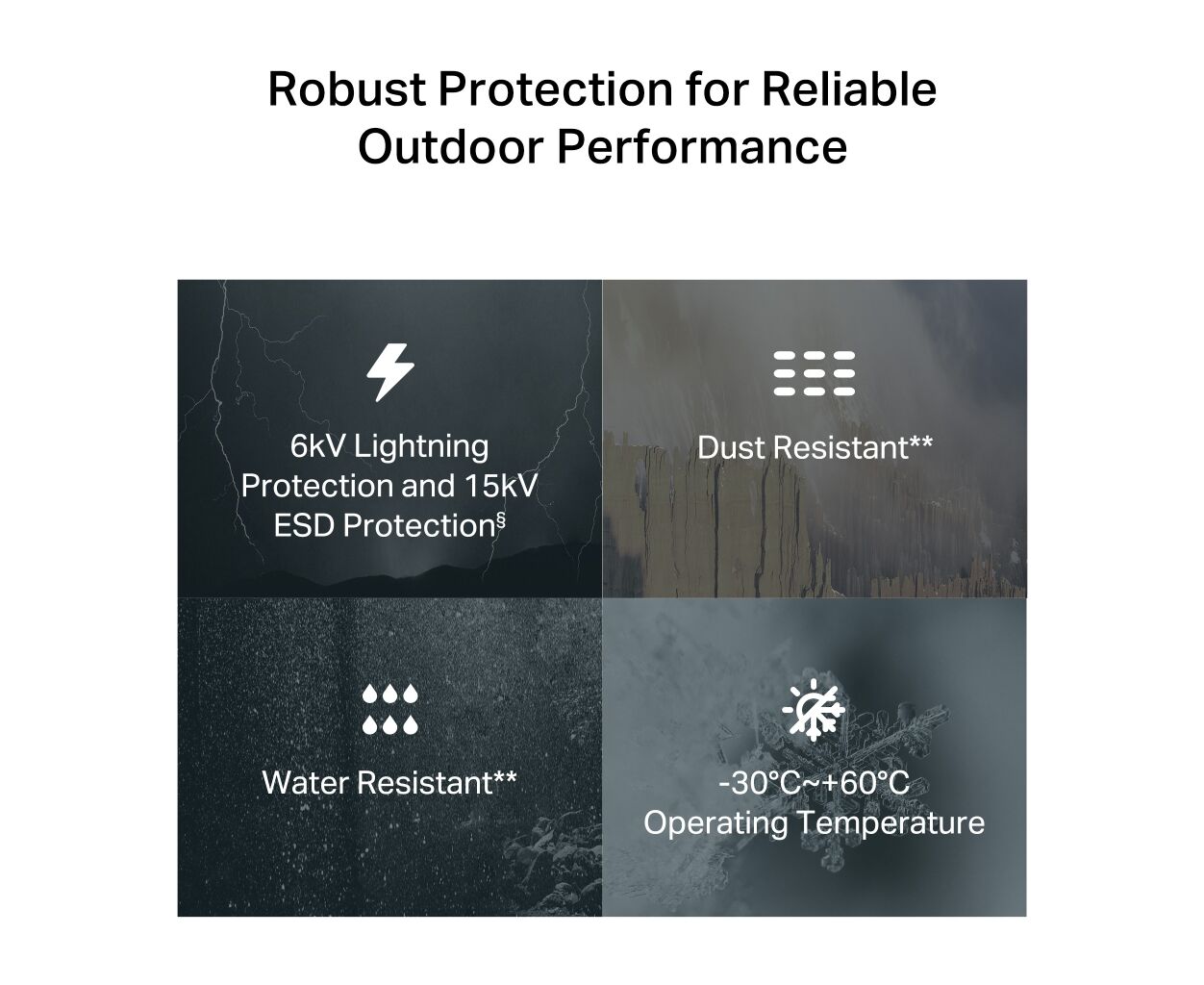 Robust Protection for Reliable Outdoor Performance

6kV Lightning Protection and 15kV ESD Protection§

Dust Resistant**

Water Resistant**

-30°C~+60°C Operating Temperature